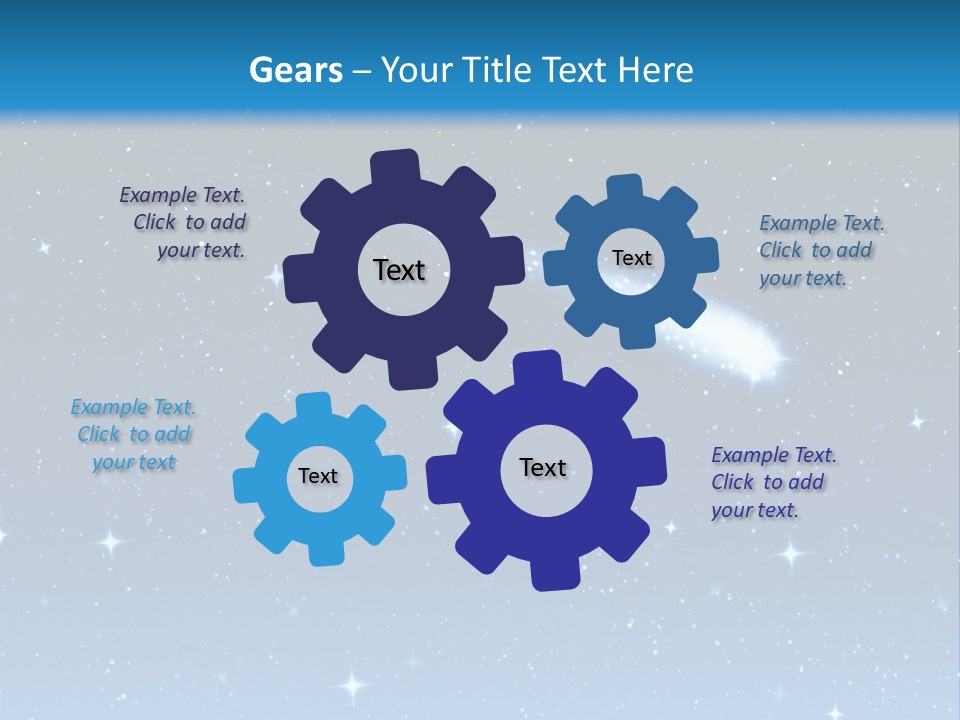 Gears – Your Title Text Here

Example Text. Click to add your text.

Text

Text

Example Text. Click to add your text.

Example Text. Click to add your text

Text

Text

Example Text. Click to add your text.